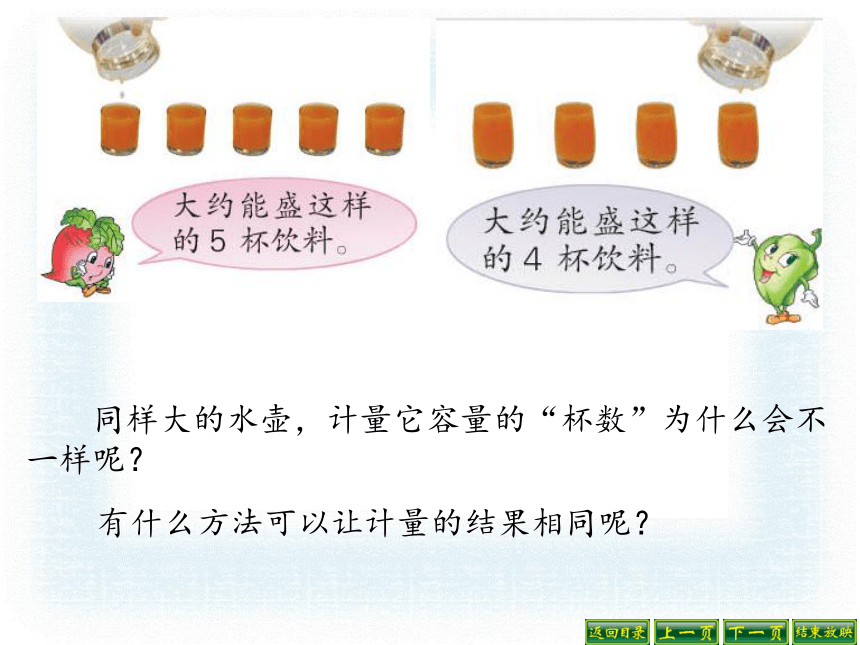 大约能盛这样的 5 杯饮料。

大约能盛这样的 4 杯饮料。

同样大的水壶，计量它容量的“杯数”为什么会不一样呢？

有什么方法可以让计量的结果相同呢？

返回目录 上一页 下一页 结束放映